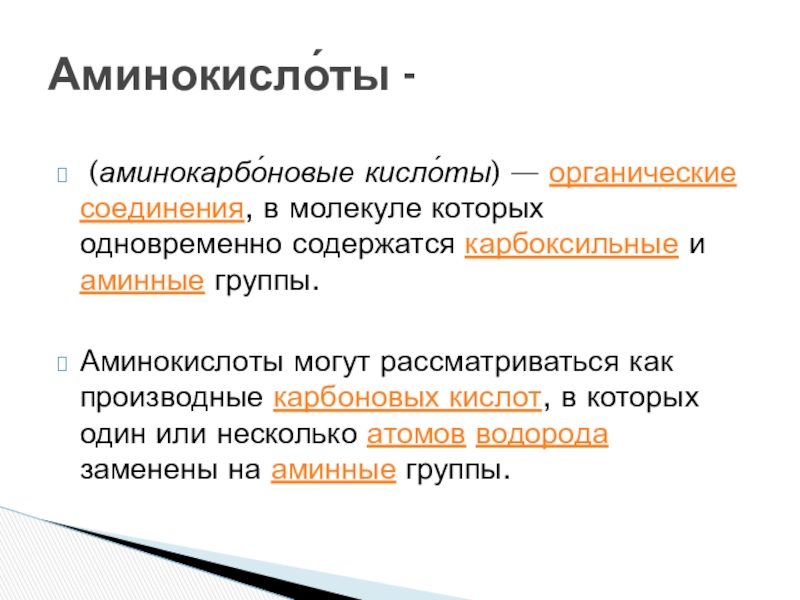 Аминокисло́ты -

(аминокарбо́новые кисло́ты) — органические соединения, в молекуле которых одновременно содержатся карбоксильные и аминные группы.

Аминокислоты могут рассматриваться как производные карбоновых кислот, в которых один или несколько атомов водорода заменены на аминные группы.